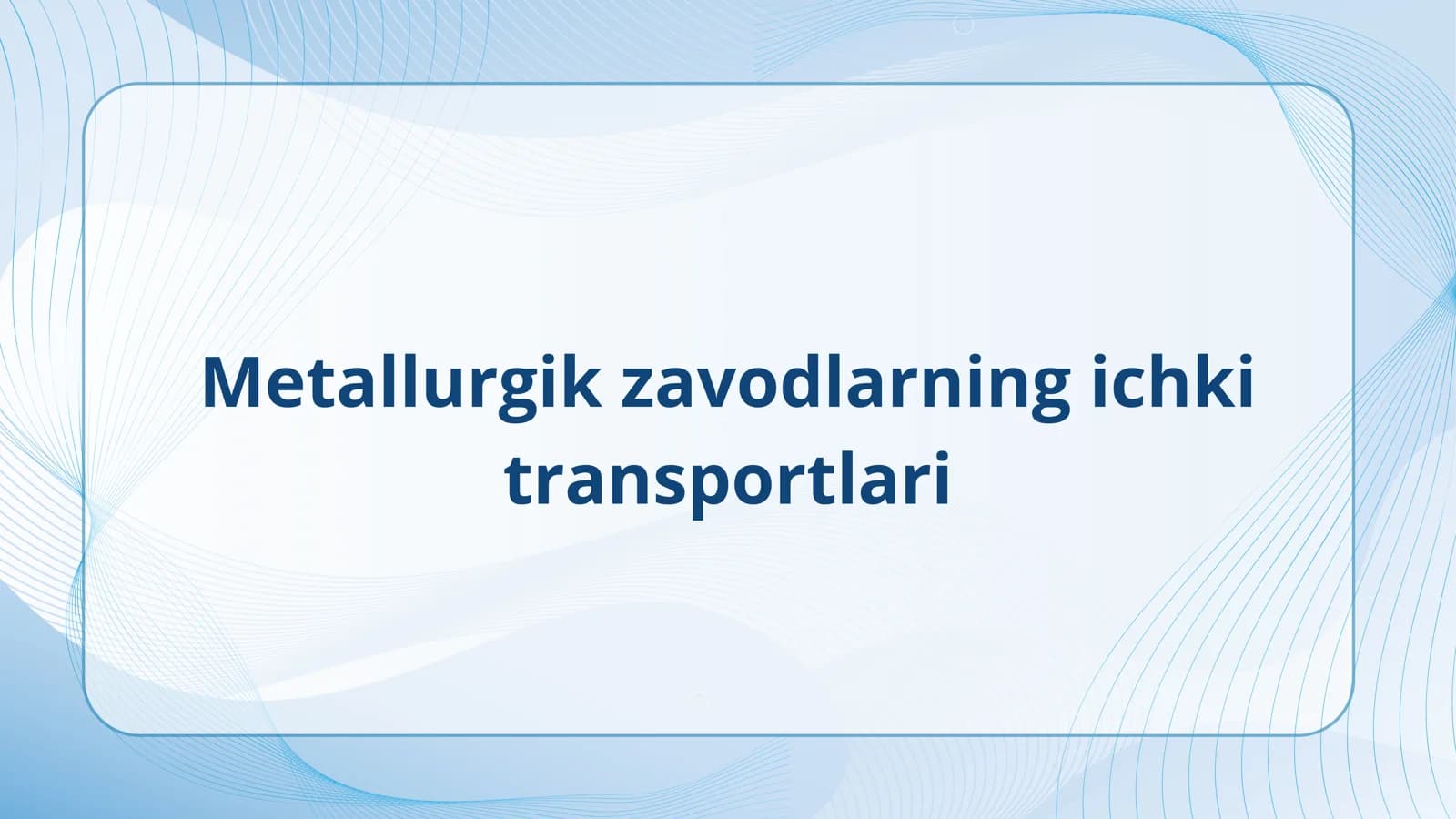 Metallurgik zavodlarning ichki transportlari